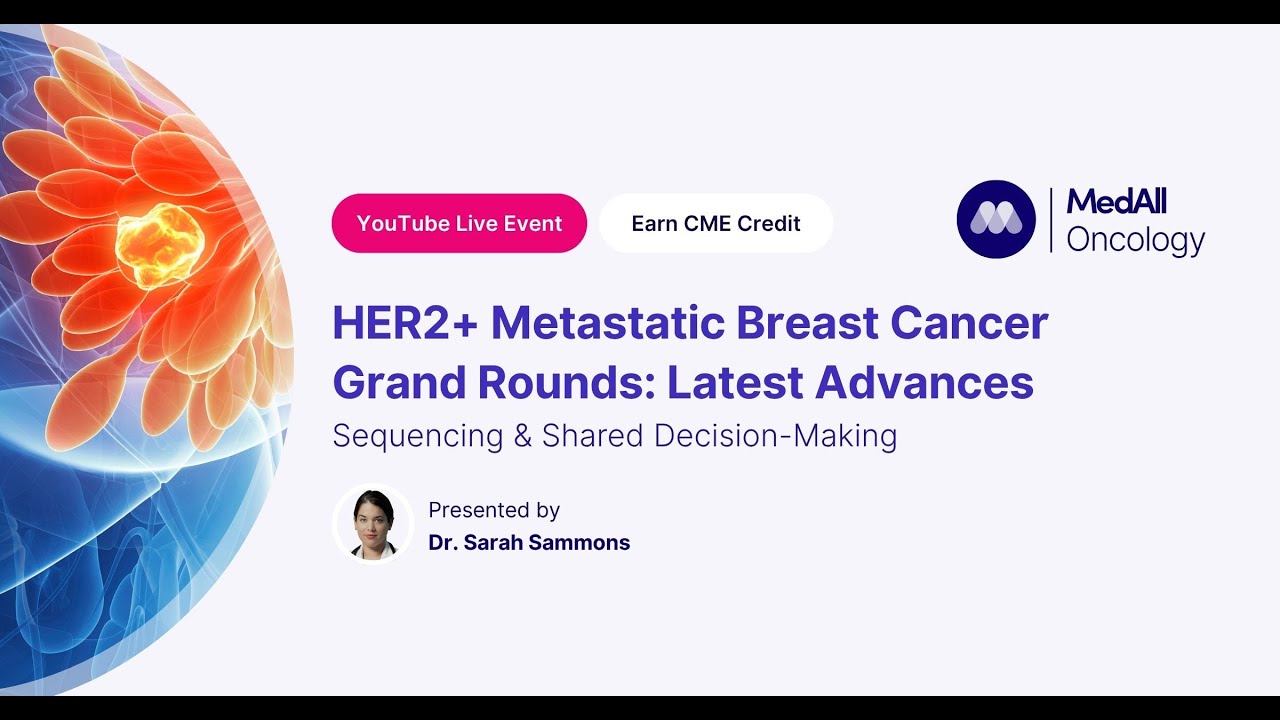 YouTube Live Event

Earn CME Credit

MedAll Oncology

HER2+ Metastatic Breast Cancer Grand Rounds: Latest Advances

Sequencing & Shared Decision-Making

Presented by
Dr. Sarah Sammons